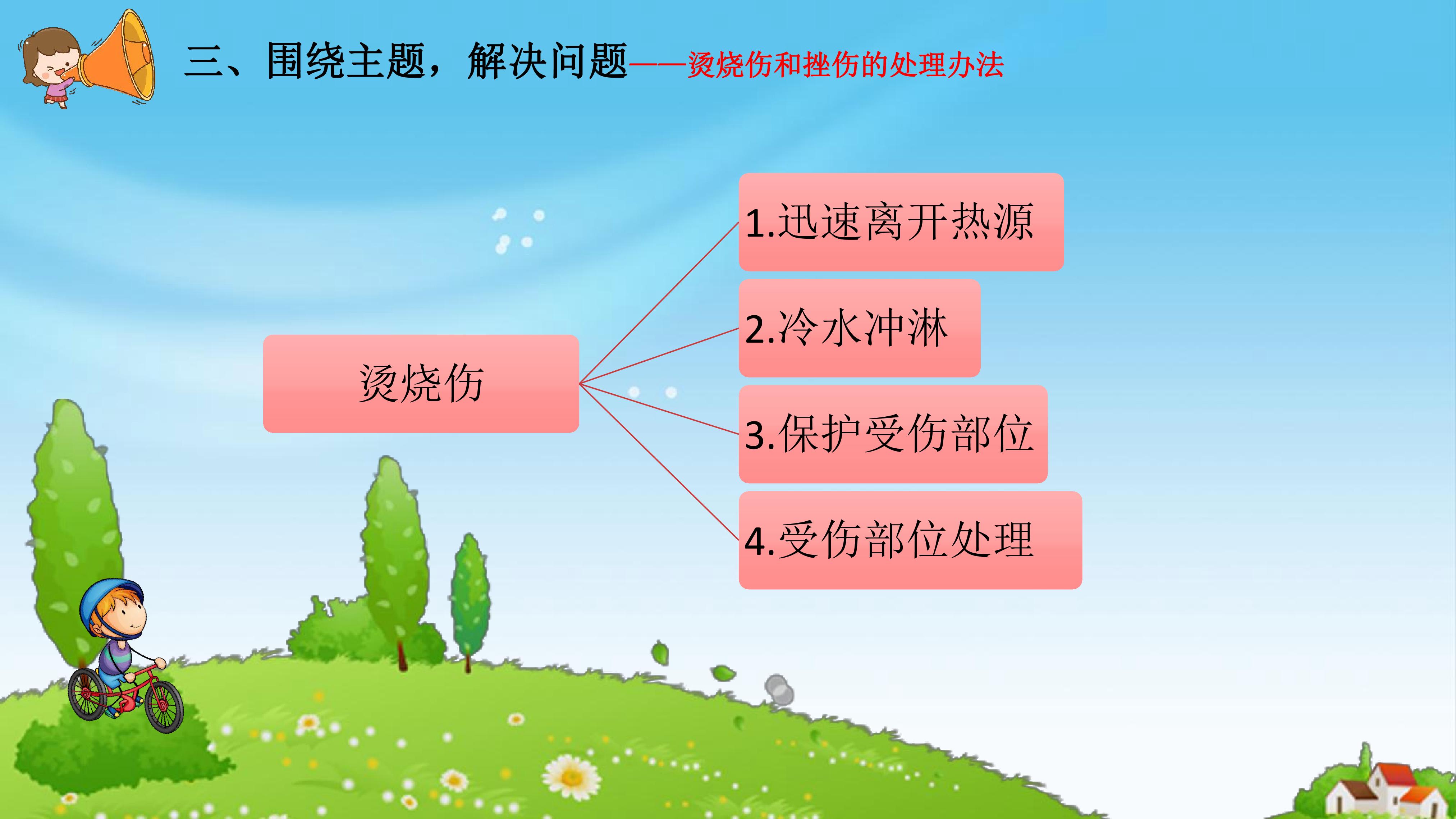 三、围绕主题，解决问题——烫烧伤和挫伤的处理办法

烫烧伤

1.迅速离开热源

2.冷水冲淋

3.保护受伤部位

4.受伤部位处理